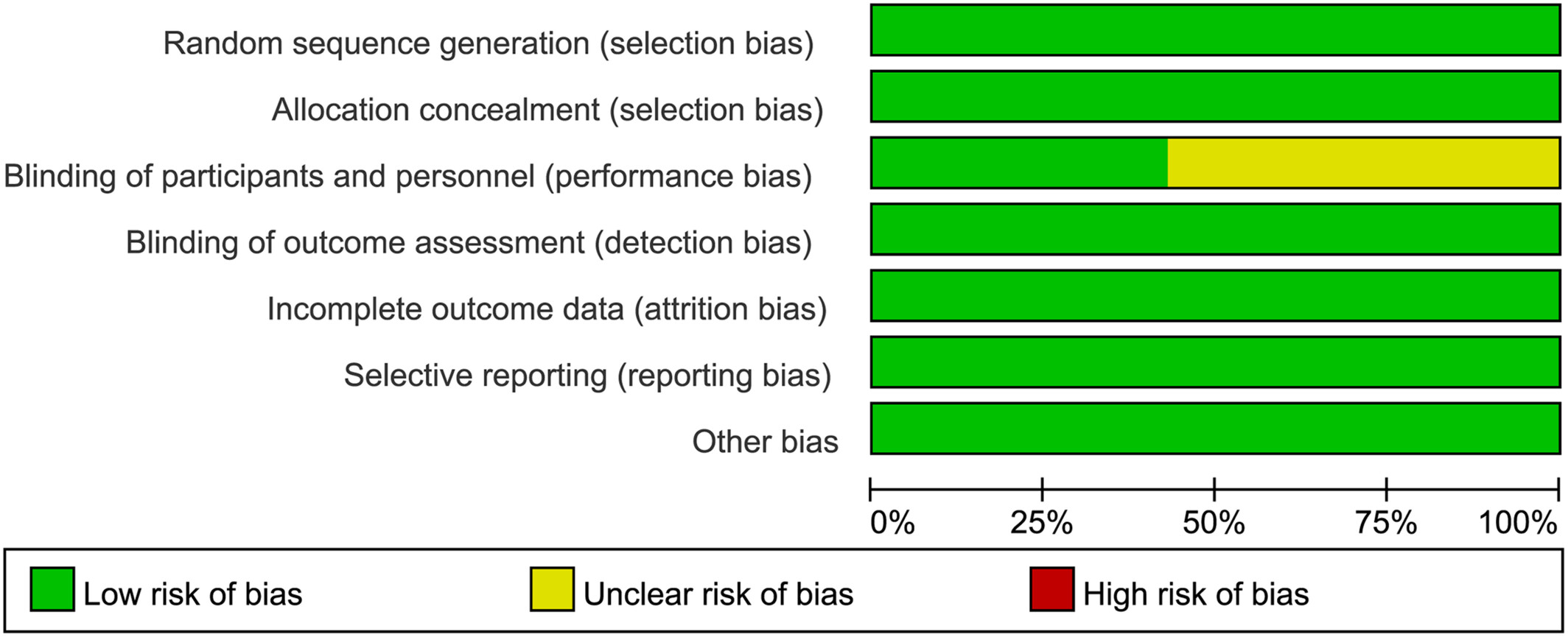 Random sequence generation (selection bias)
Allocation concealment (selection bias)
Blinding of participants and personnel (performance bias)
Blinding of outcome assessment (detection bias)
Incomplete outcome data (attrition bias)
Selective reporting (reporting bias)
Other bias

0% 25% 50% 75% 100%

Low risk of bias
Unclear risk of bias
High risk of bias